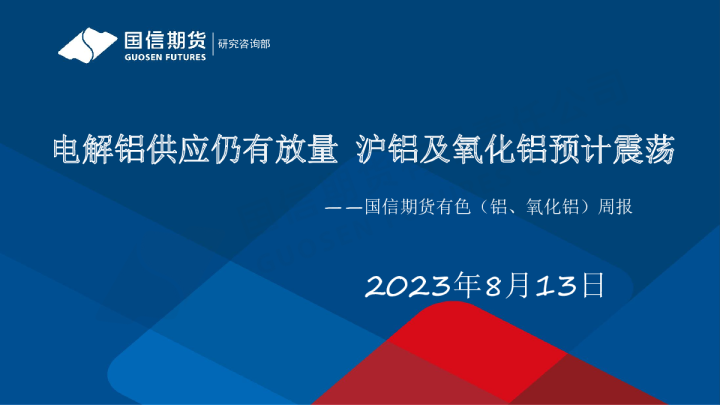 国信期货
GUOSEN FUTURES
研究咨询部

电解铝供应仍有放量 沪铝及氧化铝预计震荡

——国信期货有色（铝、氧化铝）周报

2023年8月13日